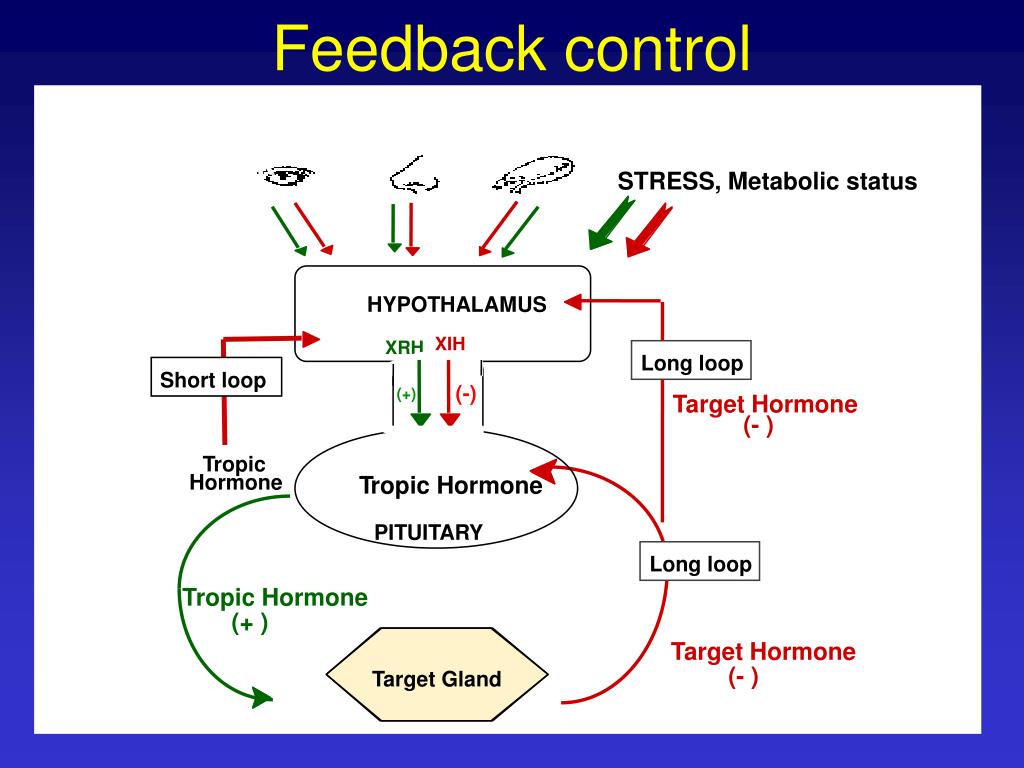 Feedback control

STRESS, Metabolic status

HYPOTHALAMUS

XRH XIH

(+) (-)

Short loop

Long loop

Target Hormone
(- )

Tropic Hormone

Tropic Hormone

PITUITARY

Long loop

Tropic Hormone
(+ )

Target Gland

Target Hormone
(- )